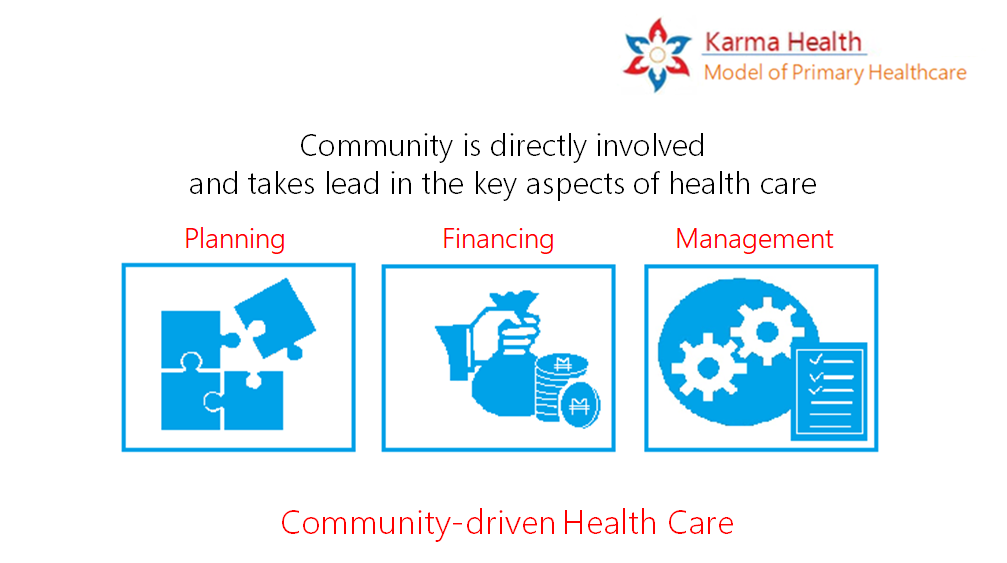 Karma Health
Model of Primary Healthcare

Community is directly involved and takes lead in the key aspects of health care

Planning

Financing

Management

Community-driven Health Care